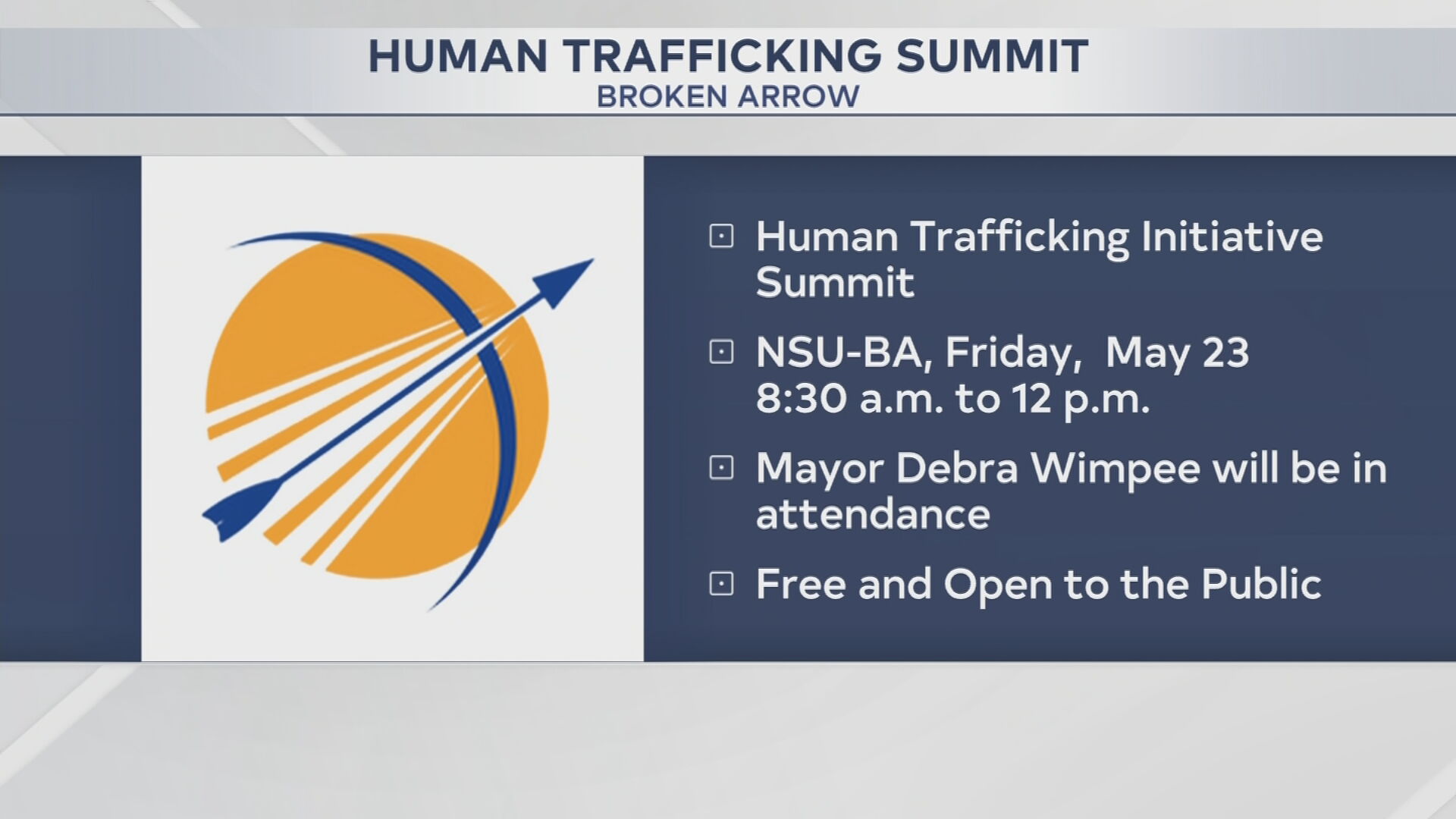 HUMAN TRAFFICKING SUMMIT
BROKEN ARROW

Human Trafficking Initiative Summit

NSU-BA, Friday, May 23
8:30 a.m. to 12 p.m.

Mayor Debra Wimpee will be in attendance

Free and Open to the Public